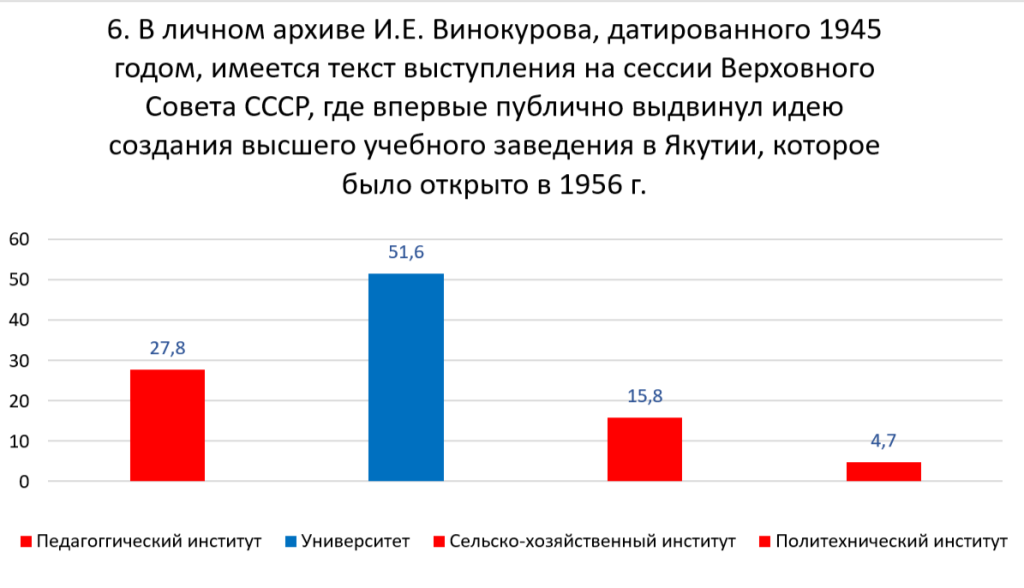 6. В личном архиве И.Е. Винокурова, датированного 1945 годом, имеется текст выступления на сессии Верховного Совета СССР, где впервые публично выдвинул идею создания высшего учебного заведения в Якутии, которое было открыто в 1956 г.

60
50
40
30
20
10
0

27,8
51,6
15,8
4,7

Педагоггический институт
Университет
Сельско-хозяйственный институт
Политехнический институт